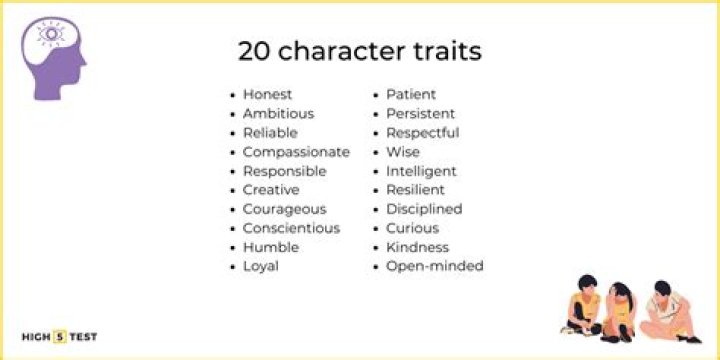 20 character traits

- Honest
- Ambitious
- Reliable
- Compassionate
- Responsible
- Creative
- Courageous
- Conscientious
- Humble
- Loyal

- Patient
- Persistent
- Respectful
- Wise
- Intelligent
- Resilient
- Disciplined
- Curious
- Kindness
- Open-minded

HIGH 5 TEST